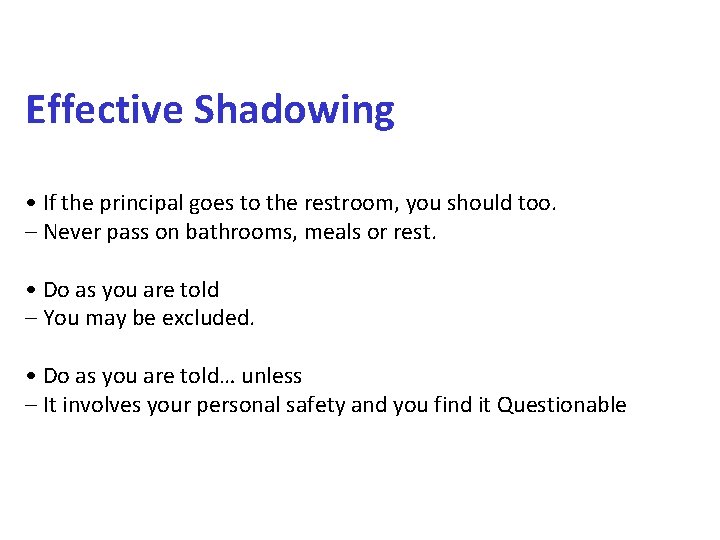 Effective Shadowing

• If the principal goes to the restroom, you should too.
– Never pass on bathrooms, meals or rest.

• Do as you are told
– You may be excluded.

• Do as you are told… unless
– It involves your personal safety and you find it Questionable